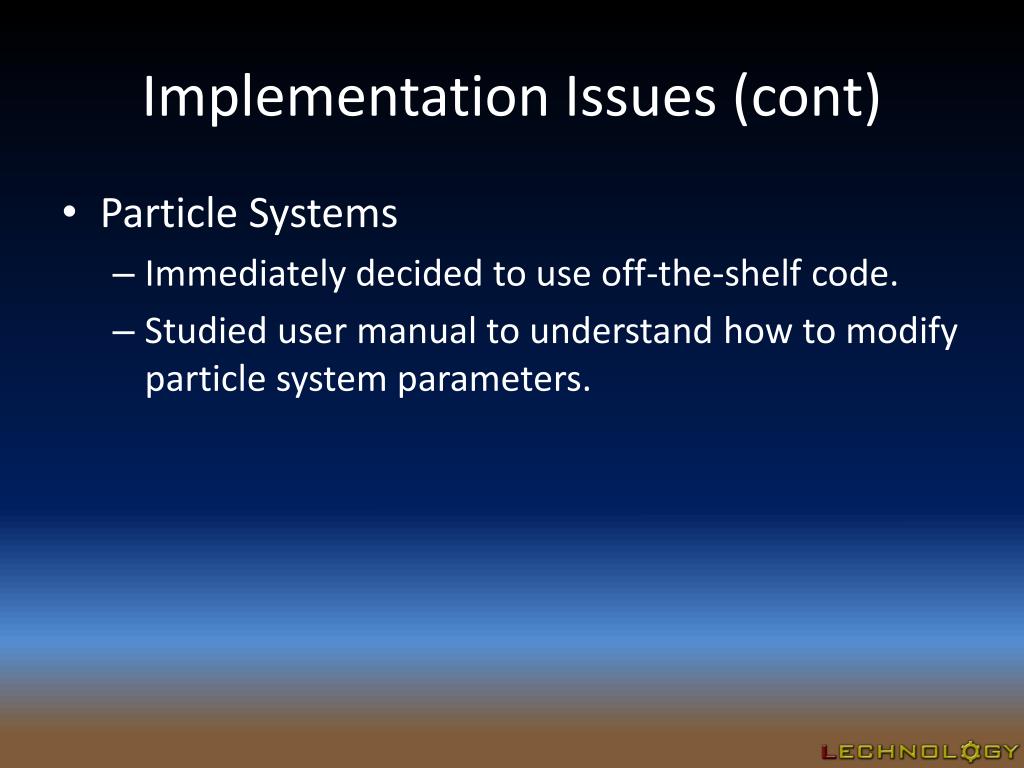 Implementation Issues (cont)

• Particle Systems
– Immediately decided to use off-the-shelf code.
– Studied user manual to understand how to modify particle system parameters.

LECHNOLOGY